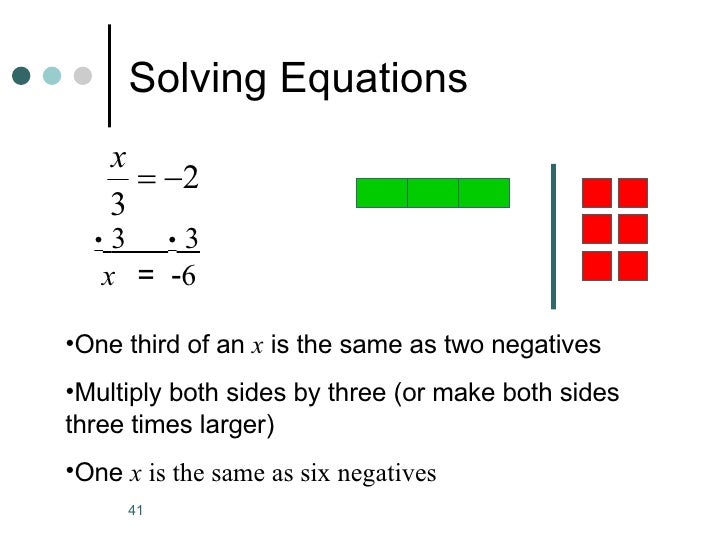 Solving Equations

$\frac{x}{3} = -2$

$\cdot 3 \quad \cdot 3$

$x = -6$

•One third of an $x$ is the same as two negatives

•Multiply both sides by three (or make both sides three times larger)

•One $x$ is the same as six negatives

41